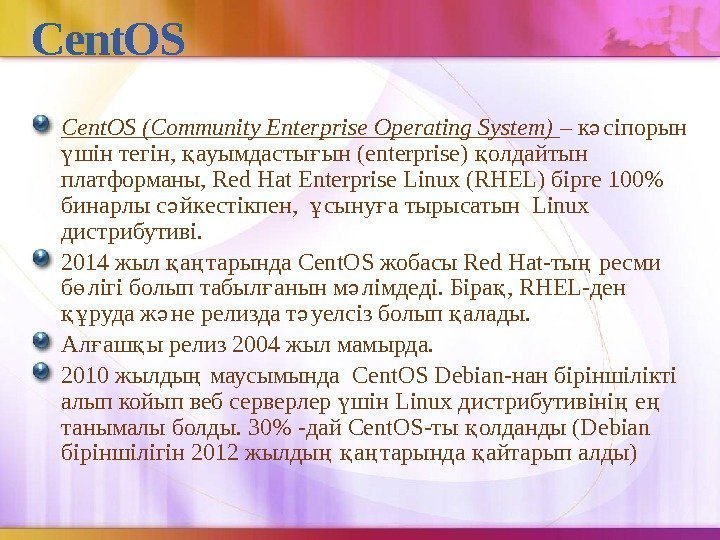 CentOS

CentOS (Community Enterprise Operating System) – кәсіпорын үшін тегін, қауымдастығын (enterprise) қолдайтын платформаны, Red Hat Enterprise Linux (RHEL) бірге 100% бинарлы сәйкестікпен, ұсынуға тырысатын Linux дистрибутиві.

2014 жыл қаңтарында CentOS жобасы Red Hat-тың ресми бөлігі болып табылғанын мәлімдеді. Бірақ, RHEL-ден құруда және релизда тәуелсіз болып қалады.

Алғашқы релиз 2004 жыл мамырда.

2010 жылдың маусымында CentOS Debian-нан біріншілікті алып койып веб серверлер үшін Linux дистрибутивінің ең танымалы болды. 30% -дай CentOS-ты қолданды (Debian біріншілігін 2012 жылдың қаңтарында қайтарып алды)